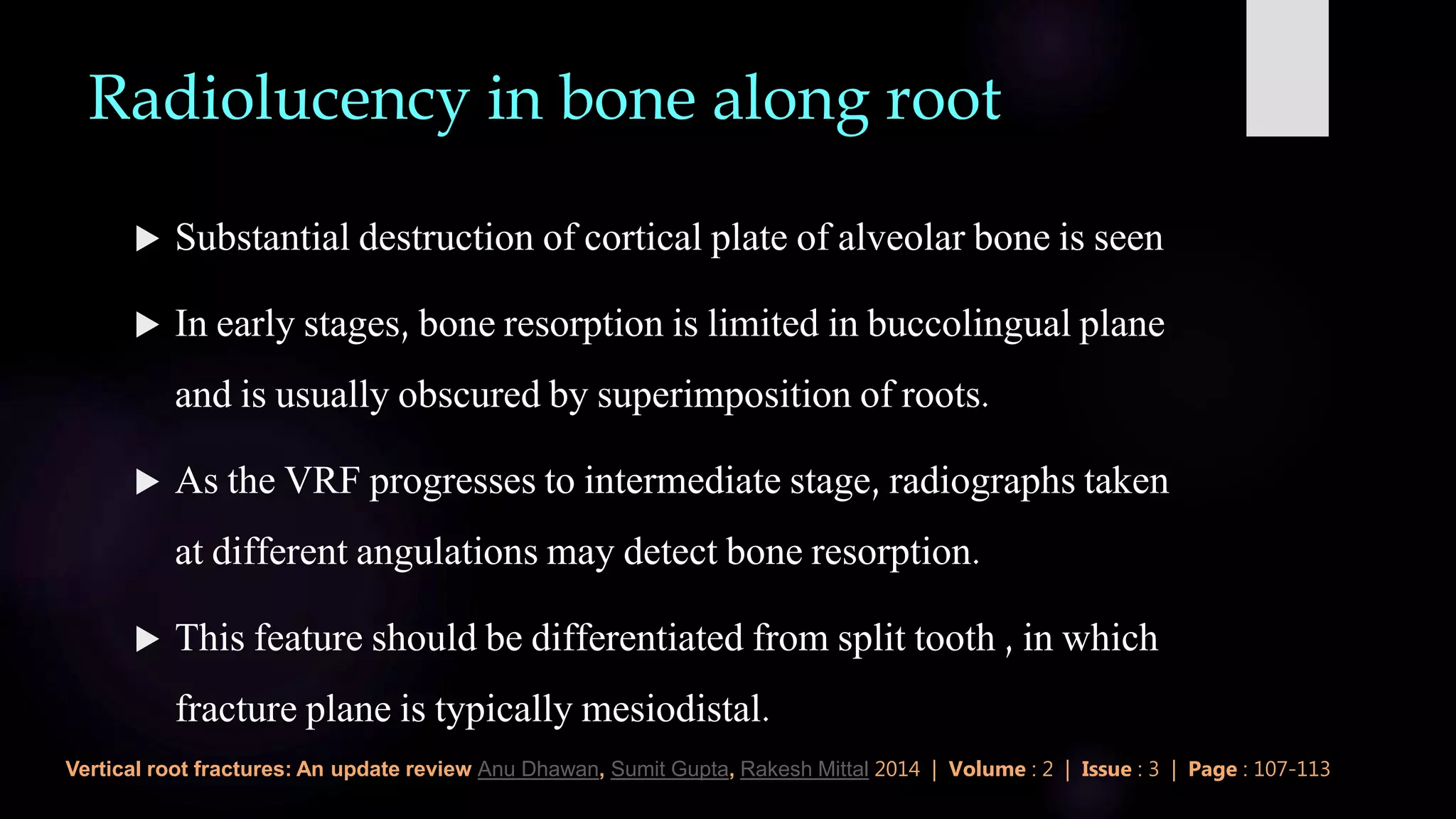 Radiolucency in bone along root

▶ Substantial destruction of cortical plate of alveolar bone is seen

▶ In early stages, bone resorption is limited in buccolingual plane and is usually obscured by superimposition of roots.

▶ As the VRF progresses to intermediate stage, radiographs taken at different angulations may detect bone resorption.

▶ This feature should be differentiated from split tooth , in which fracture plane is typically mesiodistal.

Vertical root fractures: An update review Anu Dhawan, Sumit Gupta, Rakesh Mittal 2014 | Volume : 2 | Issue : 3 | Page : 107-113